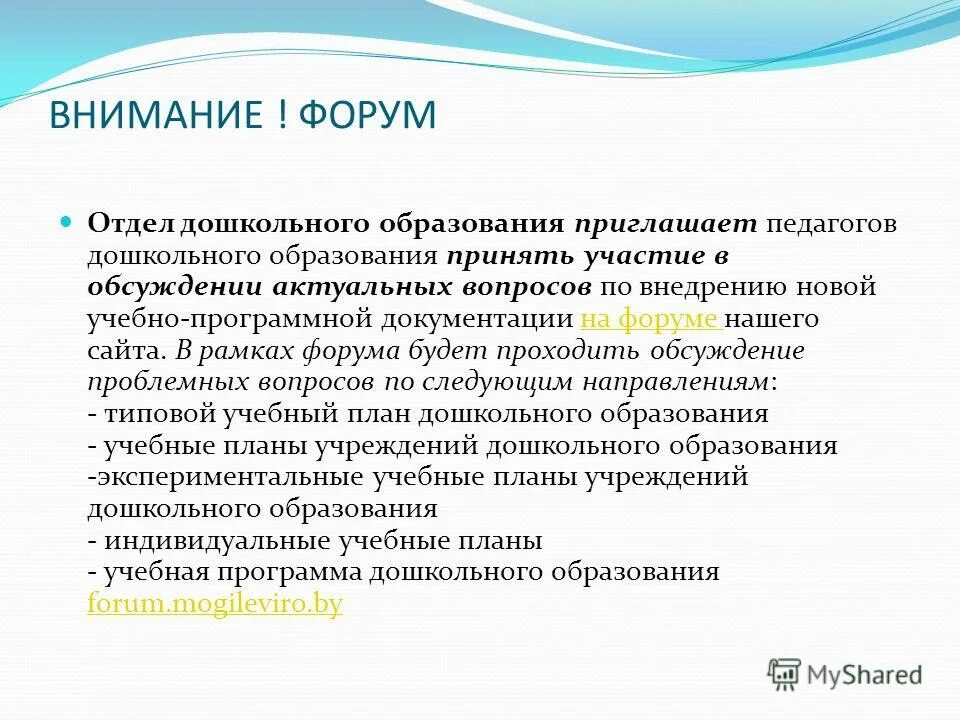 ВНИМАНИЕ ! ФОРУМ

Отдел дошкольного образования приглашает педагогов дошкольного образования принять участие в обсуждении актуальных вопросов по внедрению новой учебно-программной документации на форуме нашего сайта. В рамках форума будет проходить обсуждение проблемных вопросов по следующим направлениям:
- типовой учебный план дошкольного образования
- учебные планы учреждений дошкольного образования
-экспериментальные учебные планы учреждений дошкольного образования
- индивидуальные учебные планы
- учебная программа дошкольного образования
forum.mogileviro.by

MyShared